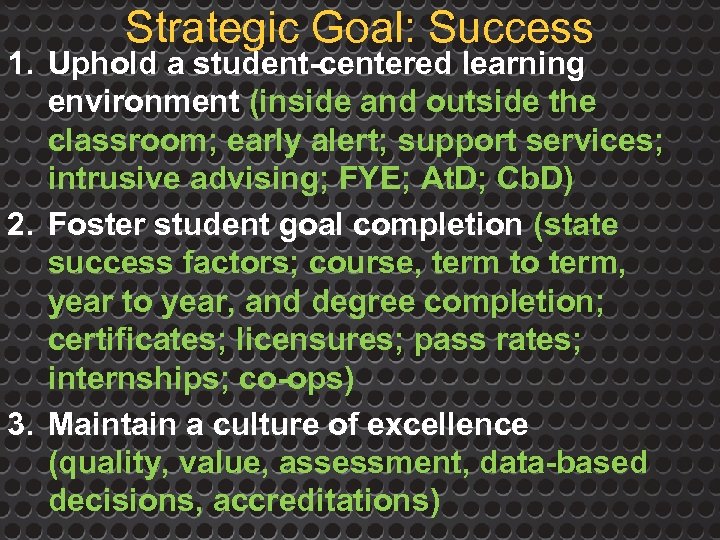 Strategic Goal: Success

1. Uphold a student-centered learning environment (inside and outside the classroom; early alert; support services; intrusive advising; FYE; AtD; CbD)
2. Foster student goal completion (state success factors; course, term to term, year to year, and degree completion; certificates; licensures; pass rates; internships; co-ops)
3. Maintain a culture of excellence (quality, value, assessment, data-based decisions, accreditations)